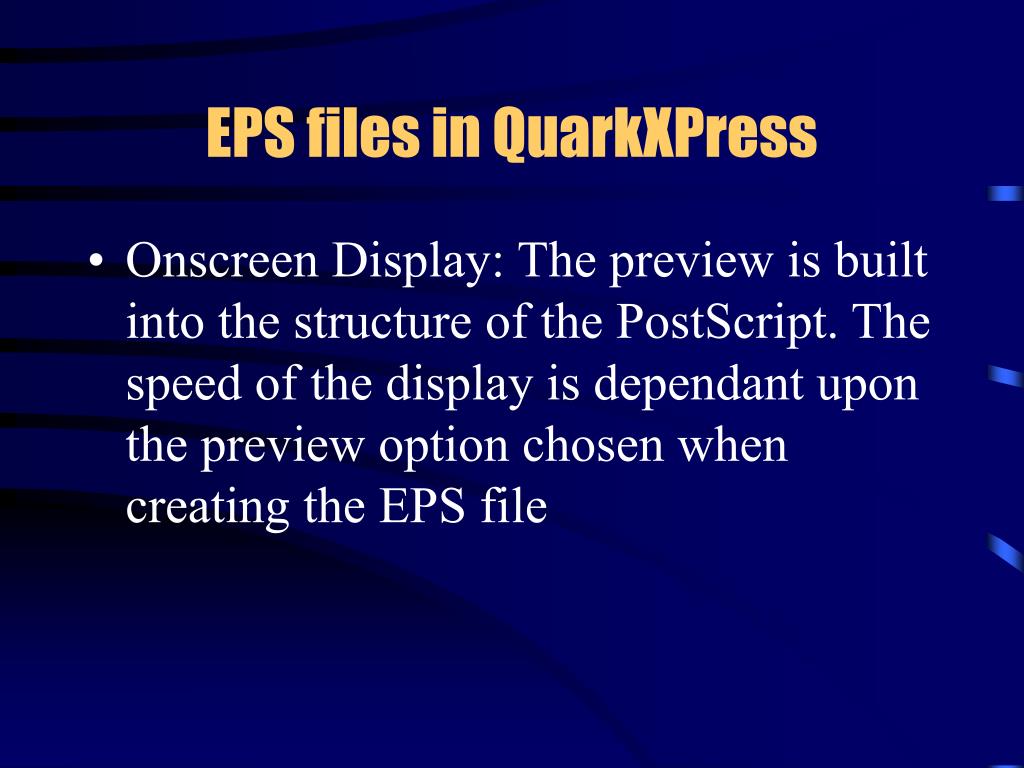 EPS files in QuarkXPress

• Onscreen Display: The preview is built into the structure of the PostScript. The speed of the display is dependant upon the preview option chosen when creating the EPS file